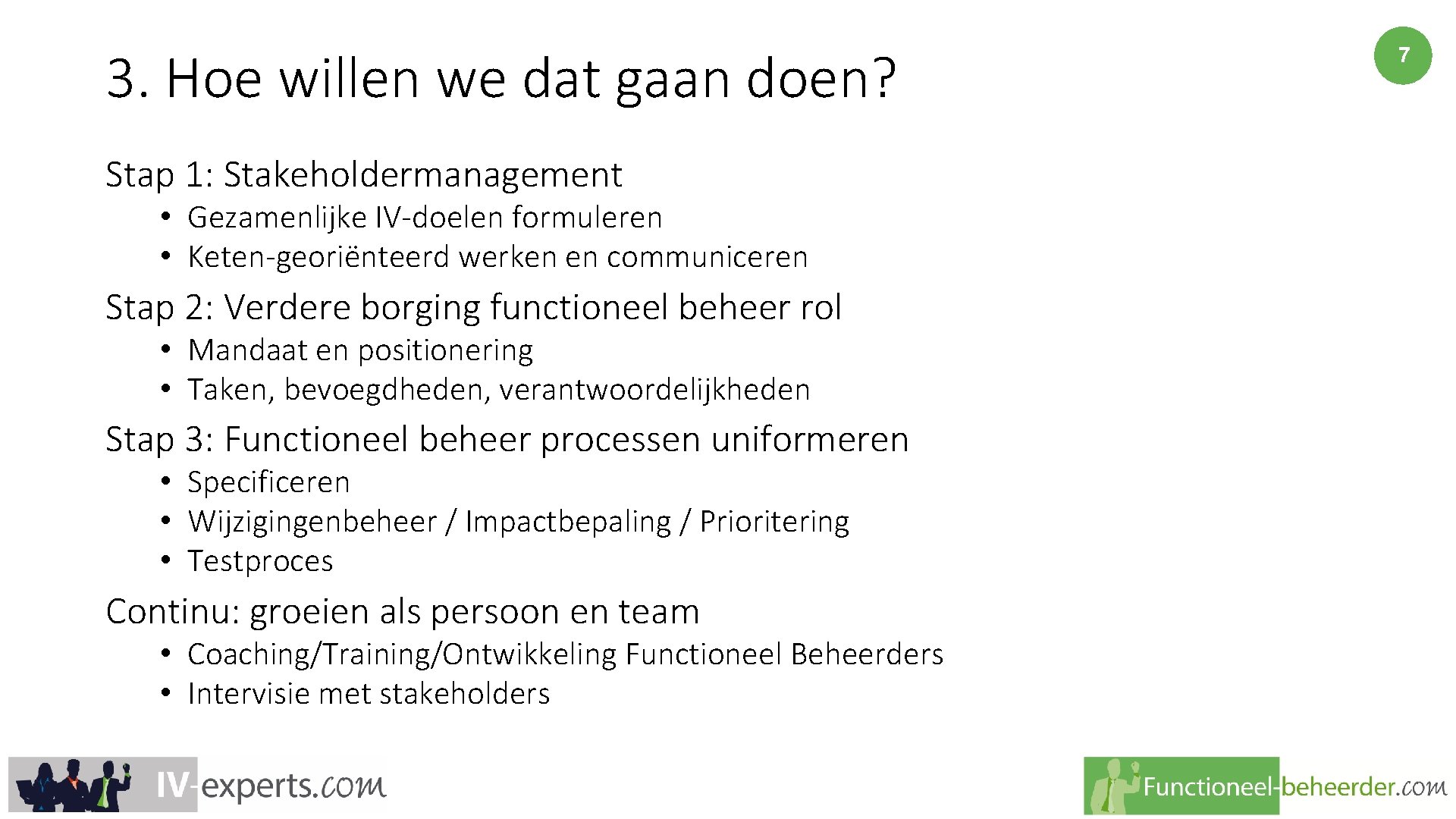 7

3. Hoe willen we dat gaan doen?

Stap 1: Stakeholdermanagement
• Gezamenlijke IV-doelen formuleren
• Keten-georiënteerd werken en communiceren

Stap 2: Verdere borging functioneel beheer rol
• Mandaat en positionering
• Taken, bevoegdheden, verantwoordelijkheden

Stap 3: Functioneel beheer processen uniformeren
• Specificeren
• Wijzigingenbeheer / Impactbepaling / Prioritering
• Testproces

Continu: groeien als persoon en team
• Coaching/Training/Ontwikkeling Functioneel Beheerders
• Intervisie met stakeholders

IV-experts.com

Functioneel-beheerder.com